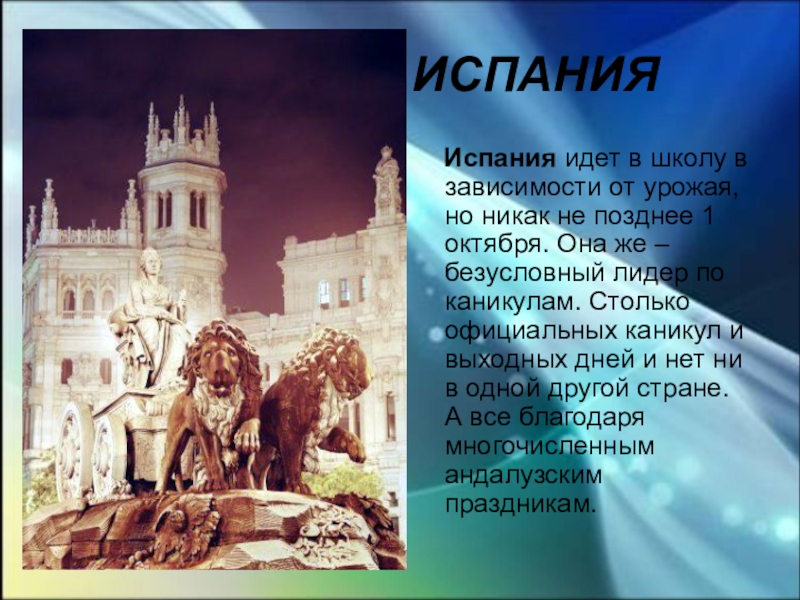 ИСПАНИЯ

Испания идет в школу в зависимости от урожая, но никак не позднее 1 октября. Она же – безусловный лидер по каникулам. Столько официальных каникул и выходных дней и нет ни в одной другой стране. А все благодаря многочисленным андалузским праздникам.